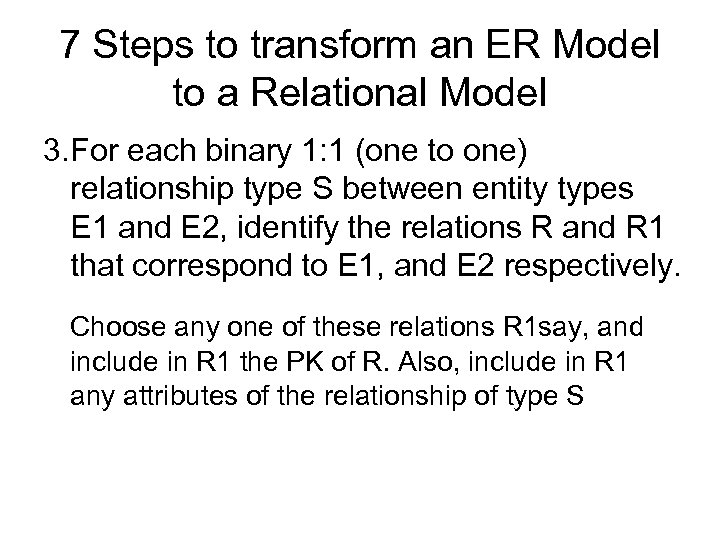 7 Steps to transform an ER Model to a Relational Model

3.For each binary 1:1 (one to one) relationship type S between entity types E1 and E2, identify the relations R and R1 that correspond to E1, and E2 respectively.

Choose any one of these relations R1say, and include in R1 the PK of R. Also, include in R1 any attributes of the relationship of type S